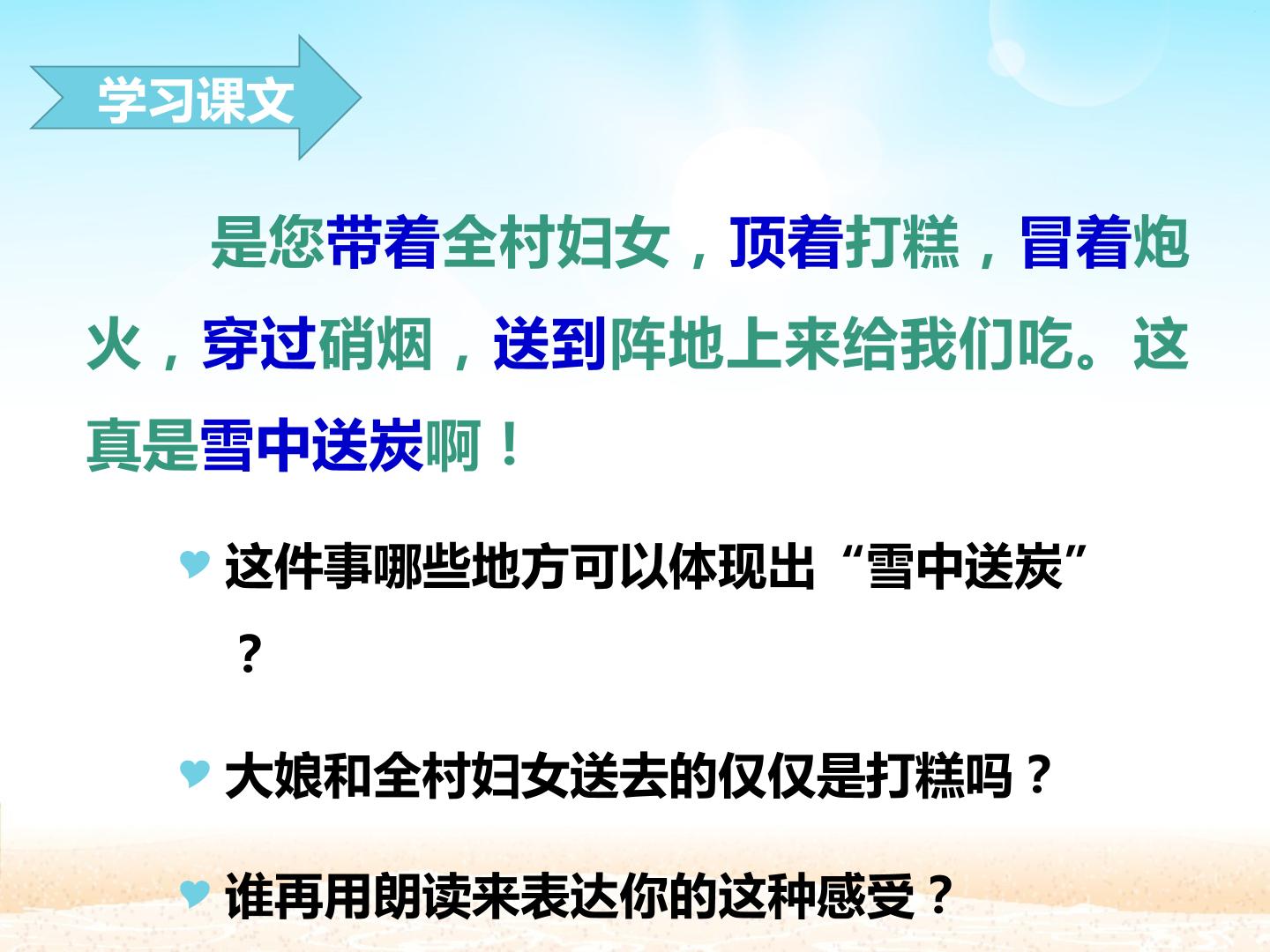 学习课文

是您带着全村妇女，顶着打糕，冒着炮火，穿过硝烟，送到阵地上来给我们吃。这真是雪中送炭啊！

这件事哪些地方可以体现出“雪中送炭”？

大娘和全村妇女送去的仅仅是打糕吗？

谁再用朗读来表达你的这种感受？